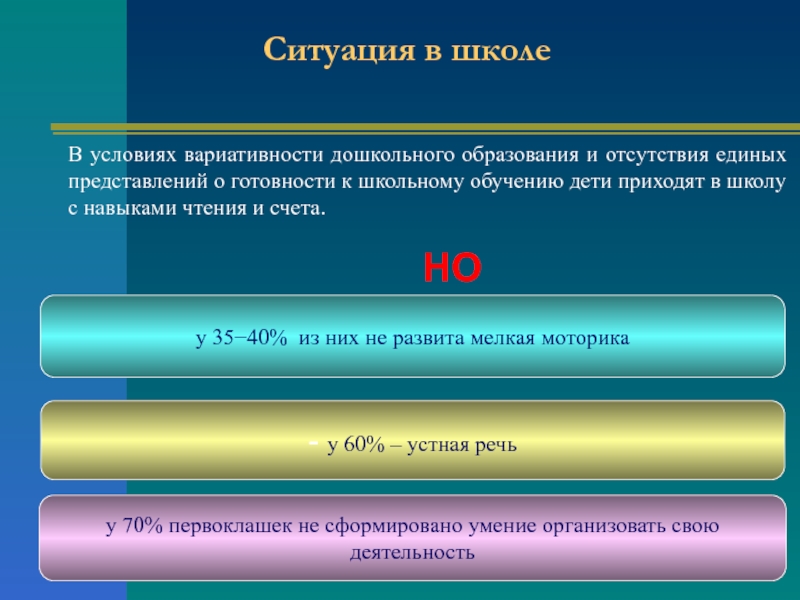 Ситуация в школе

В условиях вариативности дошкольного образования и отсутствия единых представлений о готовности к школьному обучению дети приходят в школу с навыками чтения и счета.

НО

у 35−40% из них не развита мелкая моторика

- у 60% – устная речь

у 70% первоклашек не сформировано умение организовать свою деятельность